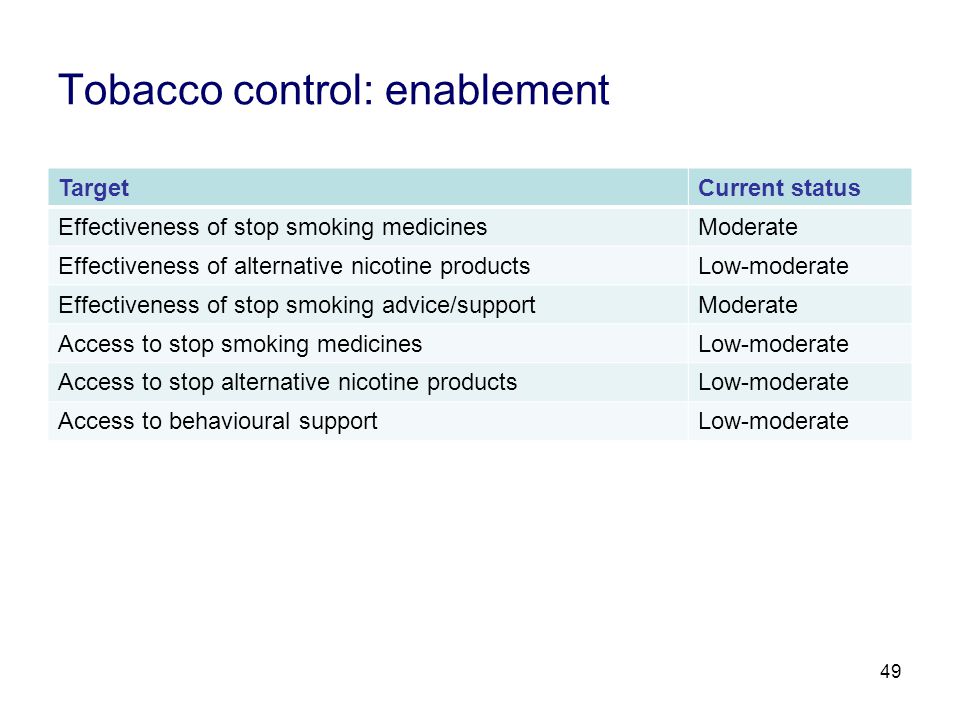 Tobacco control: enablement

| Target | Current status |
|---|---|
| Effectiveness of stop smoking medicines | Moderate |
| Effectiveness of alternative nicotine products | Low-moderate |
| Effectiveness of stop smoking advice/support | Moderate |
| Access to stop smoking medicines | Low-moderate |
| Access to stop alternative nicotine products | Low-moderate |
| Access to behavioural support | Low-moderate |

49